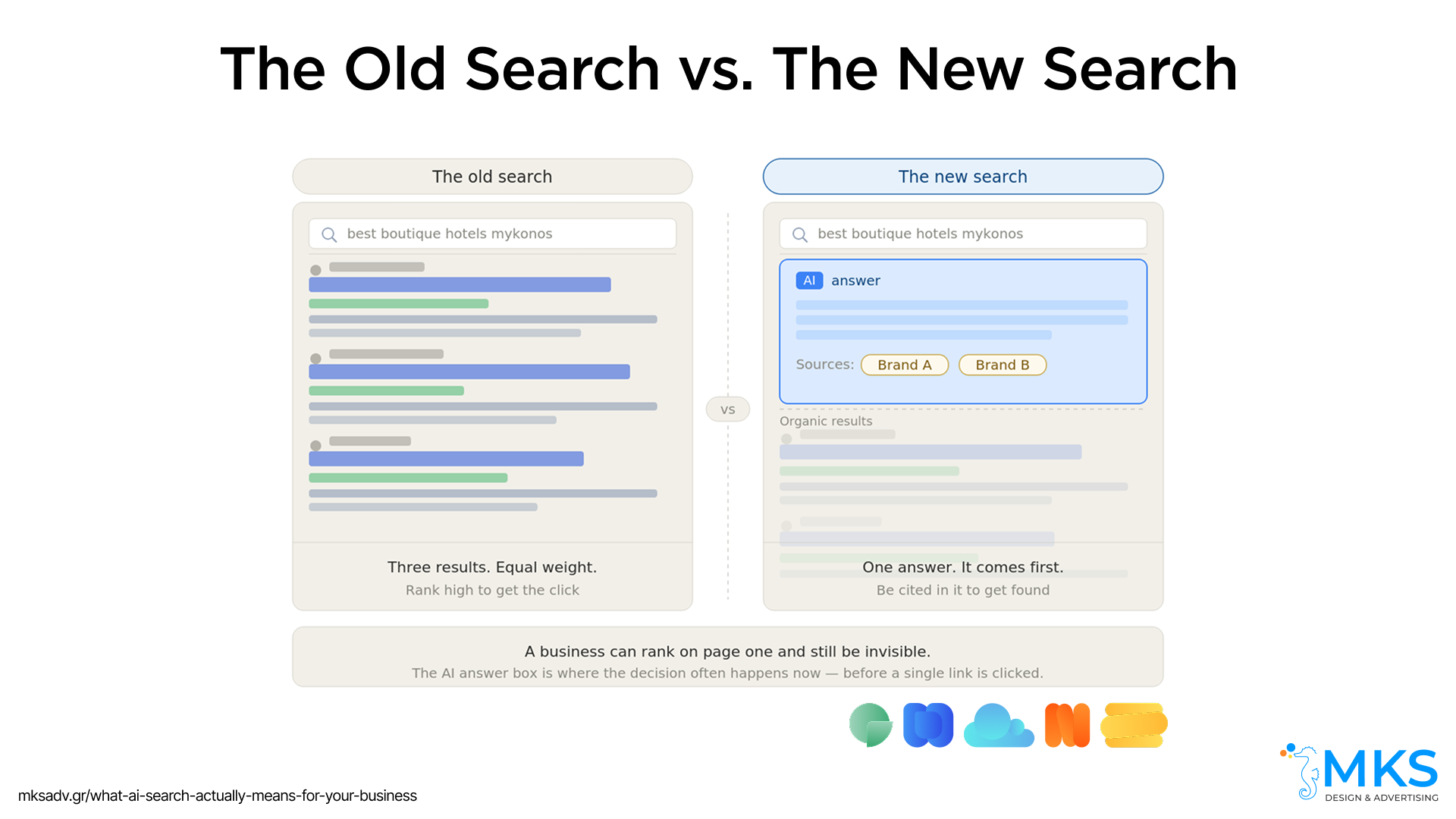 The Old Search vs. The New Search

The old search

best boutique hotels mykonos

Three results. Equal weight.
Rank high to get the click

vs

The new search

best boutique hotels mykonos

AI answer

Sources: Brand A Brand B

Organic results

One answer. It comes first.
Be cited in it to get found

A business can rank on page one and still be invisible.
The AI answer box is where the decision often happens now — before a single link is clicked.

mksadv.gr/what-ai-search-actually-means-for-your-business

MKS
DESIGN & ADVERTISING